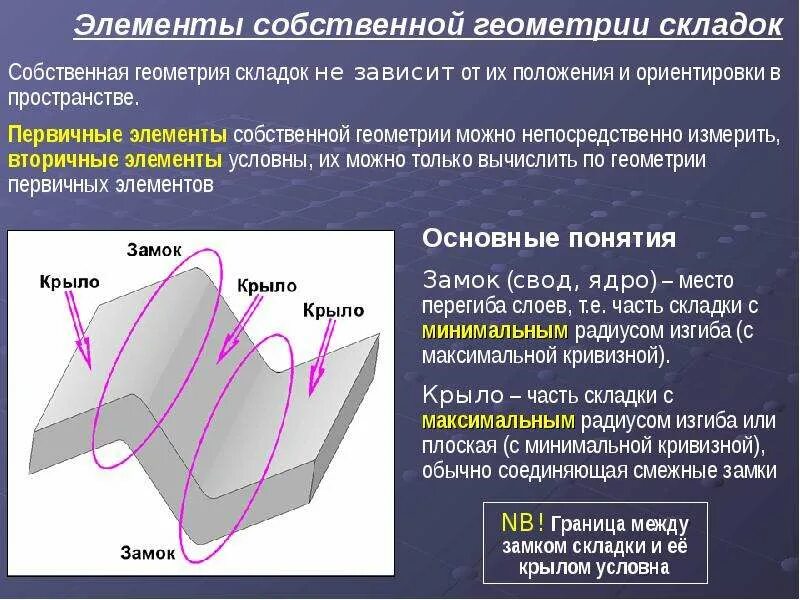 Элементы собственной геометрии складок

Собственная геометрия складок не зависит от их положения и ориентировки в пространстве.

Первичные элементы собственной геометрии можно непосредственно измерить, вторичные элементы условны, их можно только вычислить по геометрии первичных элементов

Замок

Крыло

Крыло

Крыло

Замок

Основные понятия

Замок (свод, ядро) – место перегиба слоев, т.е. часть складки с минимальным радиусом изгиба (с максимальной кривизной).

Крыло – часть складки с максимальным радиусом изгиба или плоская (с минимальной кривизной), обычно соединяющая смежные замки

NB! Граница между замком складки и её крылом условна